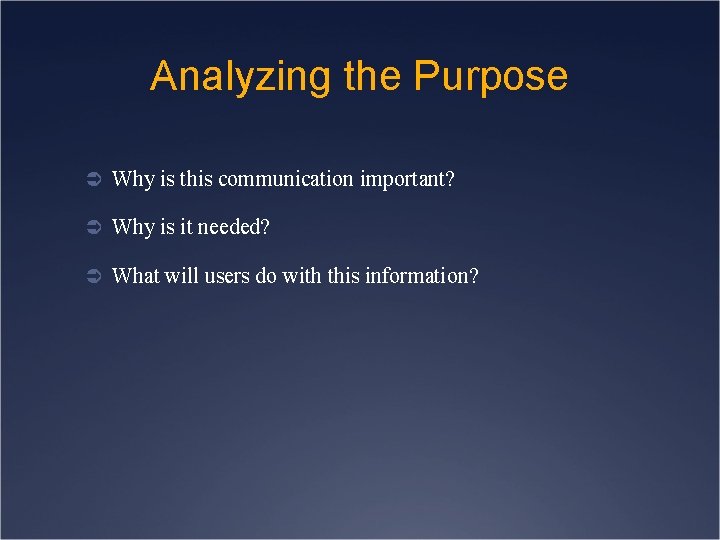 Analyzing the Purpose

➲ Why is this communication important?

➲ Why is it needed?

➲ What will users do with this information?